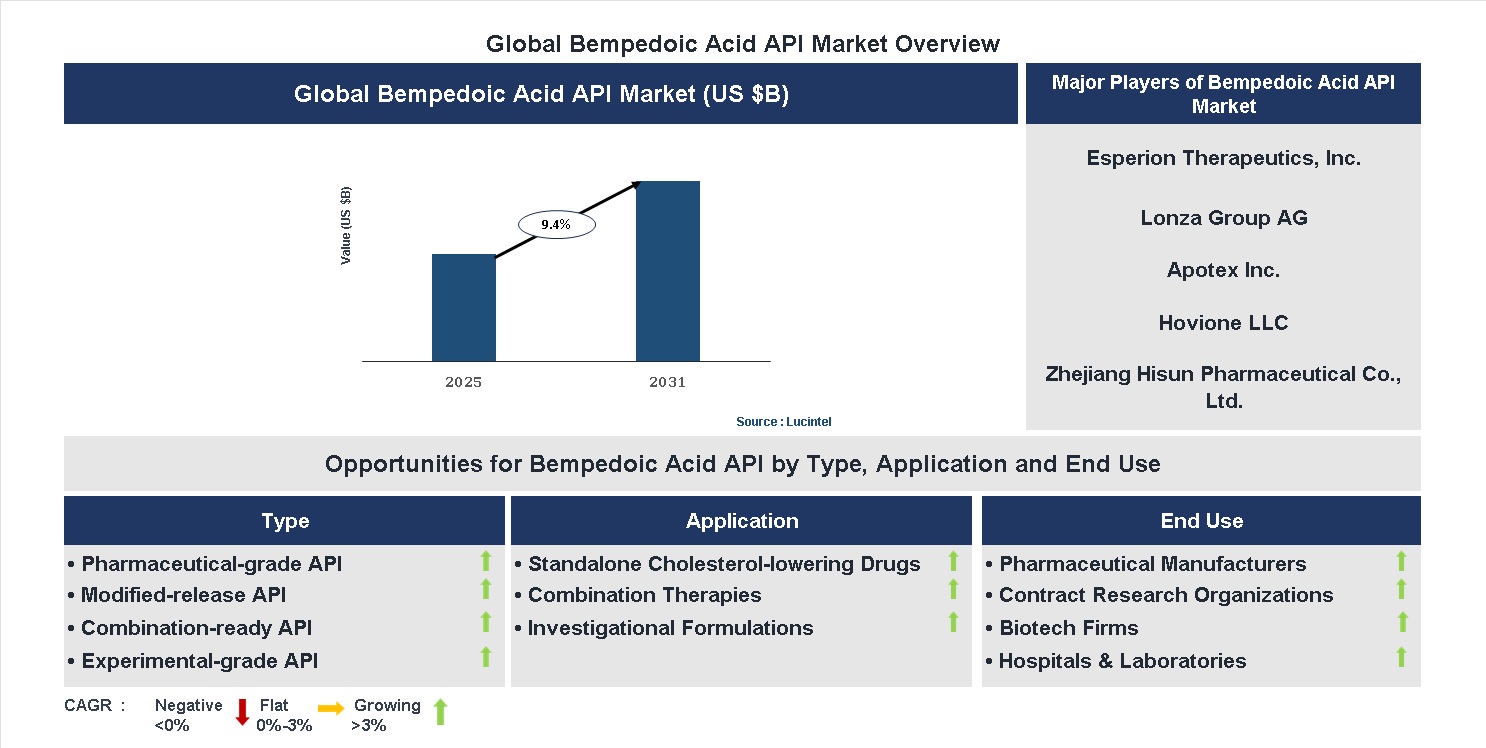 Global Bempedoic Acid API Market Overview

Global Bempedoic Acid API Market (US $B)

Value (US $B)

9.4%

2025

2031

Source : Lucintel

Major Players of Bempedoic Acid API Market

Esperion Therapeutics, Inc.

Lonza Group AG

Apotex Inc.

Hovione LLC

Zhejiang Hisun Pharmaceutical Co., Ltd.

Opportunities for Bempedoic Acid API by Type, Application and End Use

Type

• Pharmaceutical-grade API
• Modified-release API
• Combination-ready API
• Experimental-grade API

Application

• Standalone Cholesterol-lowering Drugs
• Combination Therapies
• Investigational Formulations

End Use

• Pharmaceutical Manufacturers
• Contract Research Organizations
• Biotech Firms
• Hospitals & Laboratories

CAGR : Negative <0% Flat 0%-3% Growing >3%